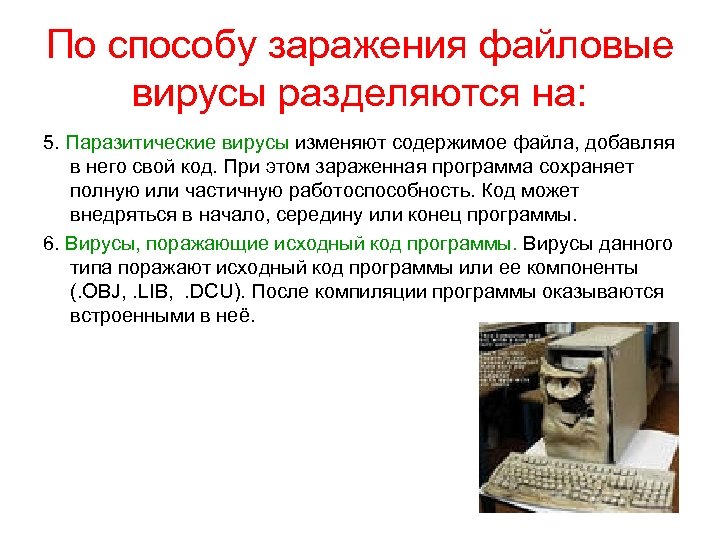 По способу заражения файловые вирусы разделяются на:

5. Паразитические вирусы изменяют содержимое файла, добавляя в него свой код. При этом зараженная программа сохраняет полную или частичную работоспособность. Код может внедряться в начало, середину или конец программы.

6. Вирусы, поражающие исходный код программы. Вирусы данного типа поражают исходный код программы или ее компоненты (.OBJ, .LIB, .DCU). После компиляции программы оказываются встроенными в неё.